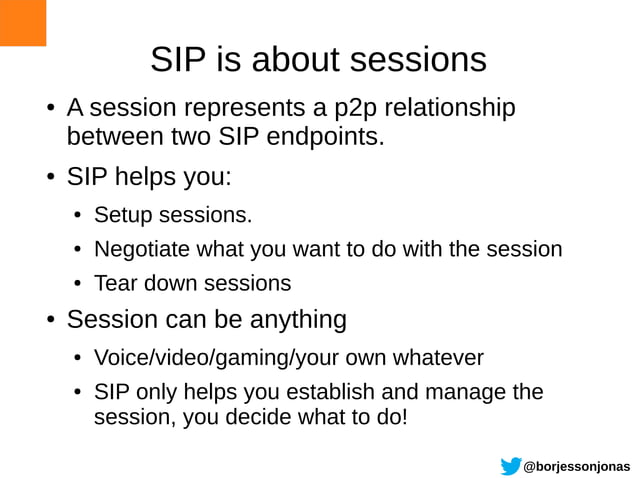 SIP is about sessions

• A session represents a p2p relationship between two SIP endpoints.

• SIP helps you:
  • Setup sessions.
  • Negotiate what you want to do with the session
  • Tear down sessions

• Session can be anything
  • Voice/video/gaming/your own whatever
  • SIP only helps you establish and manage the session, you decide what to do!

@borjessonjonas